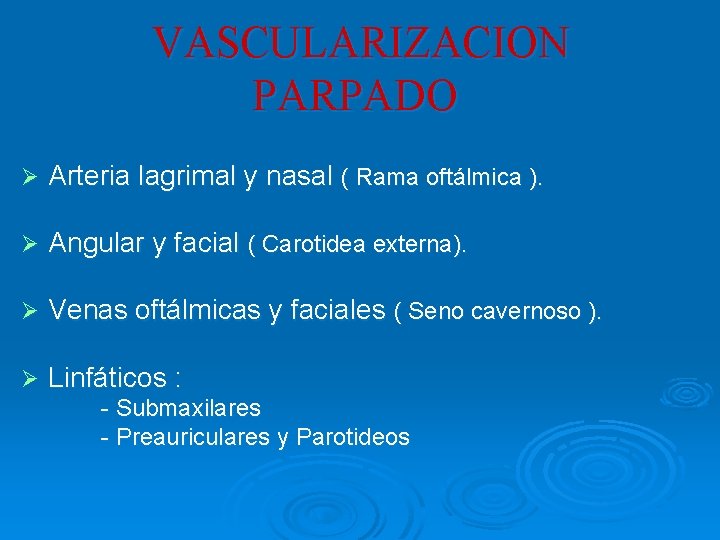 VASCULARIZACION PARPADO

➢ Arteria lagrimal y nasal ( Rama oftálmica ).

➢ Angular y facial ( Carotidea externa).

➢ Venas oftálmicas y faciales ( Seno cavernoso ).

➢ Linfáticos :
- Submaxilares
- Preauriculares y Parotideos